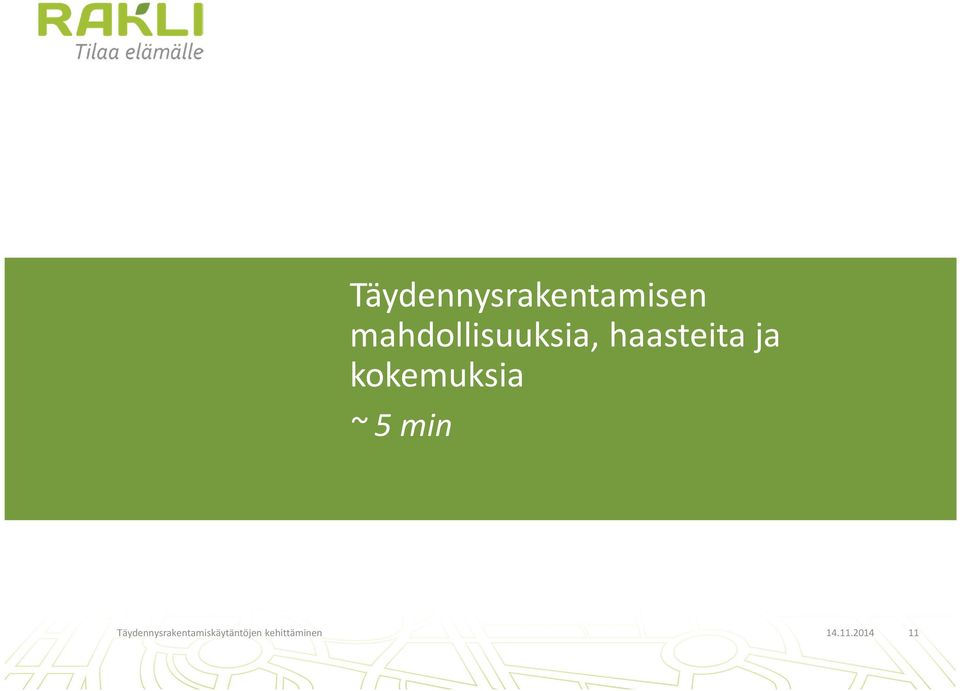 RAKLI
Tilaa elämälle

Täydennysrakentamisen mahdollisuuksia, haasteita ja kokemuksia

~ 5 min

Täydennysrakentamiskäytäntöjen kehittäminen 14.11.2014 11